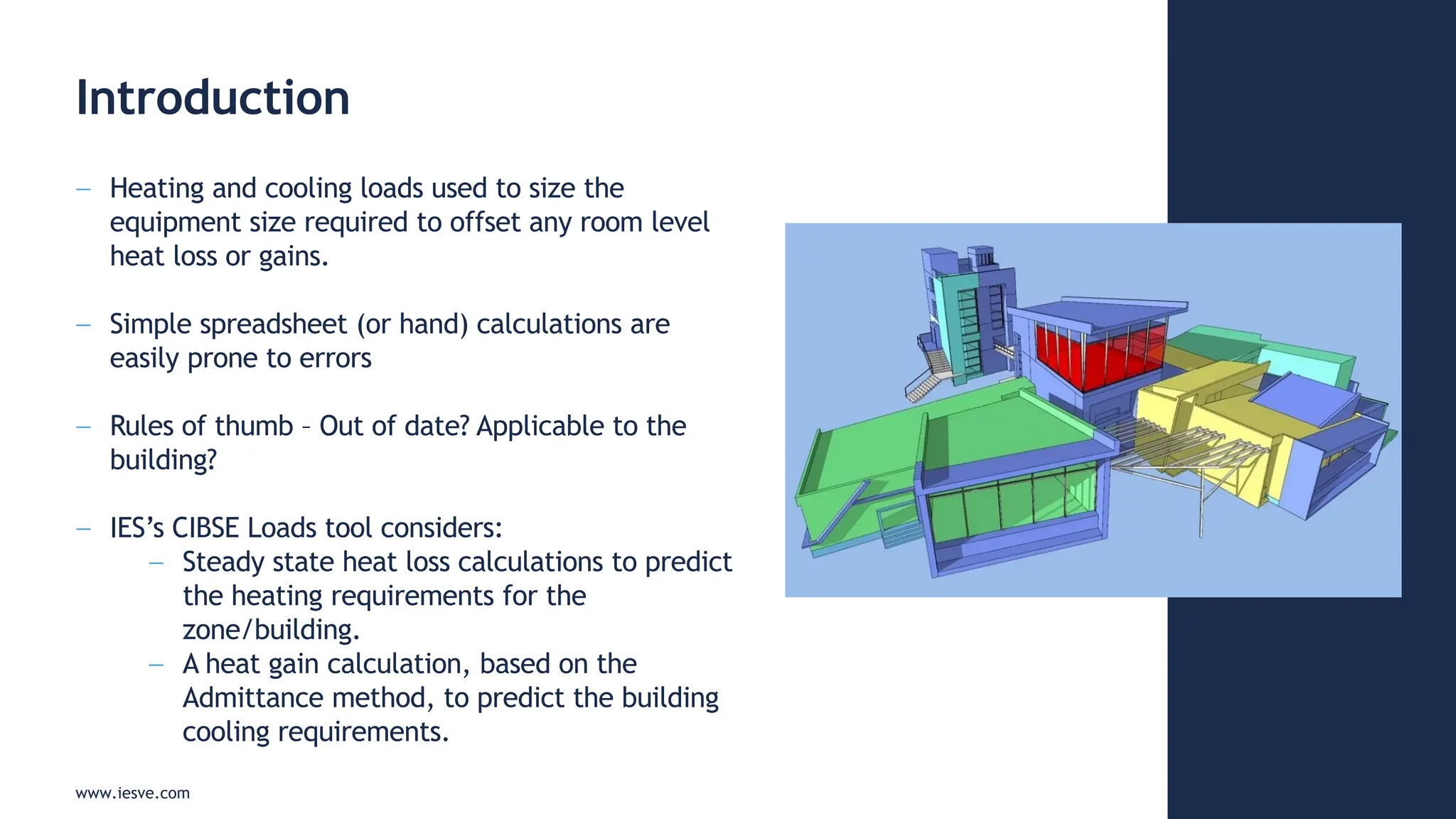 Introduction

– Heating and cooling loads used to size the equipment size required to offset any room level heat loss or gains.

– Simple spreadsheet (or hand) calculations are easily prone to errors

– Rules of thumb – Out of date? Applicable to the building?

– IES's CIBSE Loads tool considers:
  – Steady state heat loss calculations to predict the heating requirements for the zone/building.
  – A heat gain calculation, based on the Admittance method, to predict the building cooling requirements.

www.iesve.com